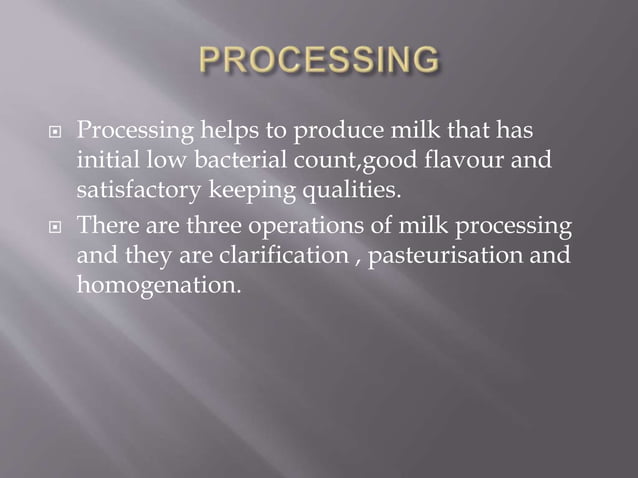 PROCESSING

Processing helps to produce milk that has initial low bacterial count,good flavour and satisfactory keeping qualities.

There are three operations of milk processing and they are clarification , pasteurisation and homogenation.